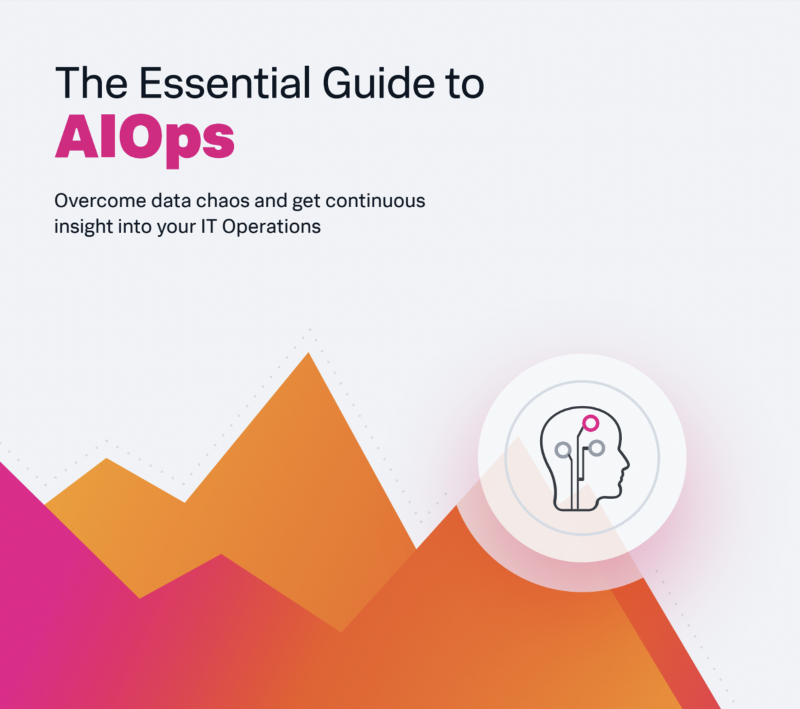 The Essential Guide to
AIOps

Overcome data chaos and get continuous insight into your IT Operations